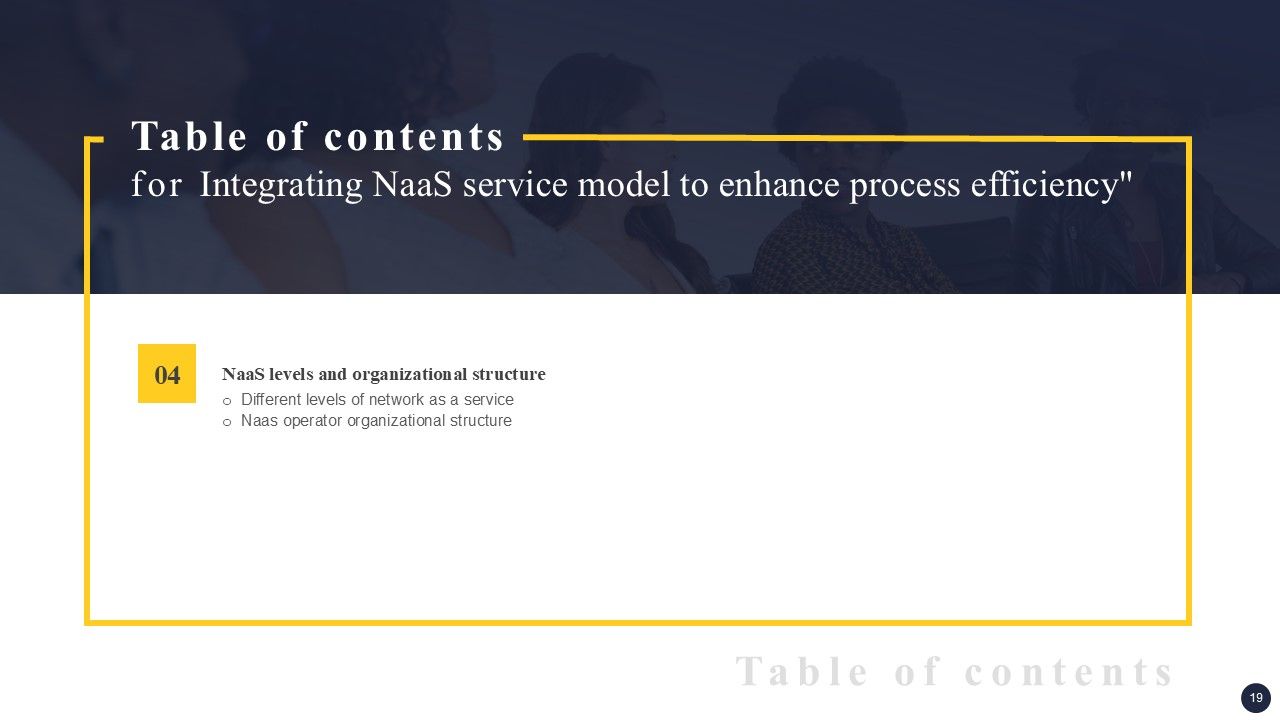 Table of contents
for Integrating NaaS service model to enhance process efficiency"

04

NaaS levels and organizational structure
o Different levels of network as a service
o Naas operator organizational structure

Table of contents

19